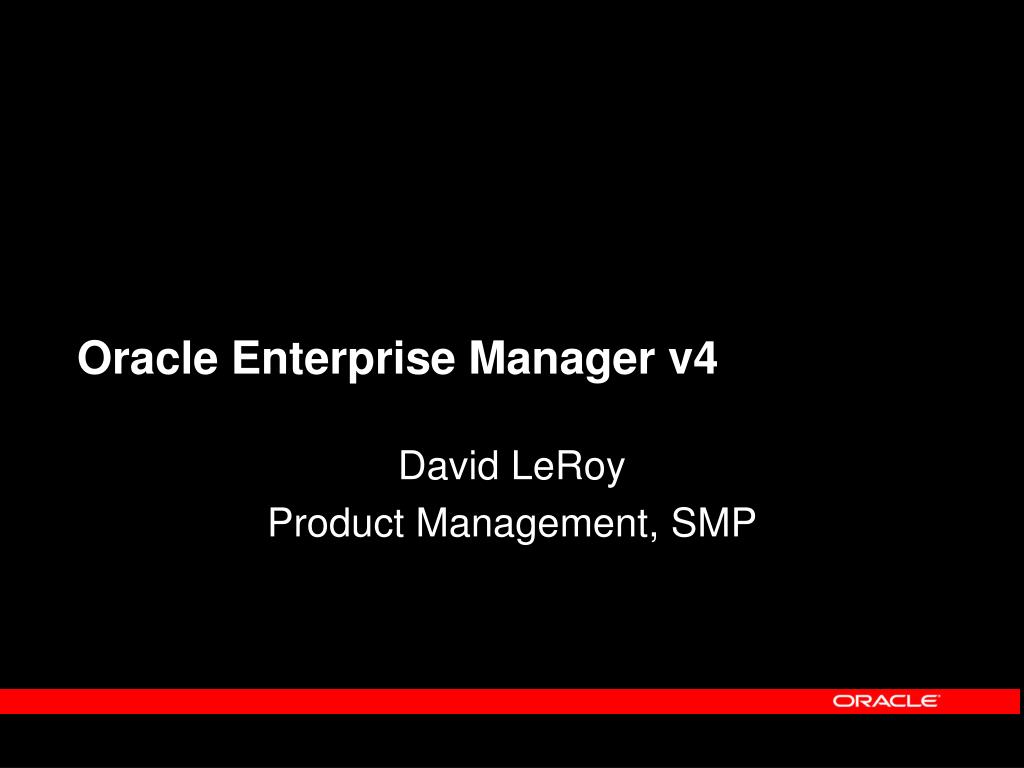 Oracle Enterprise Manager v4

David LeRoy
Product Management, SMP

ORACLE